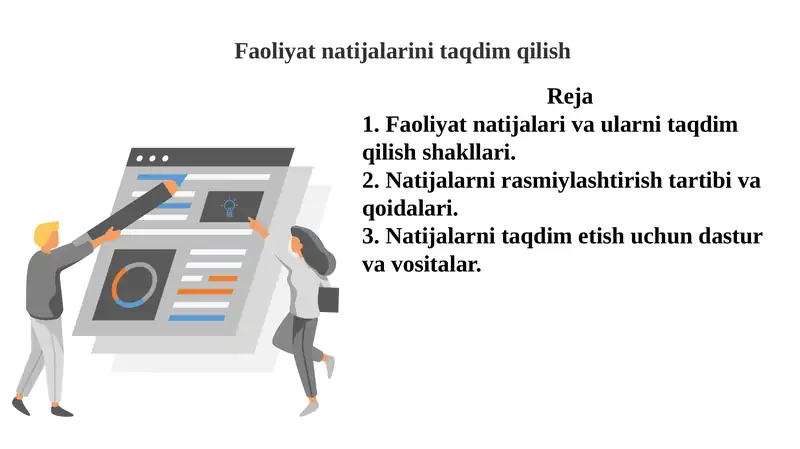 Faoliyat natijalarini taqdim qilish

Reja

1. Faoliyat natijalari va ularni taqdim qilish shakllari.

2. Natijalarni rasmiylashtirish tartibi va qoidalari.

3. Natijalarni taqdim etish uchun dastur va vositalar.